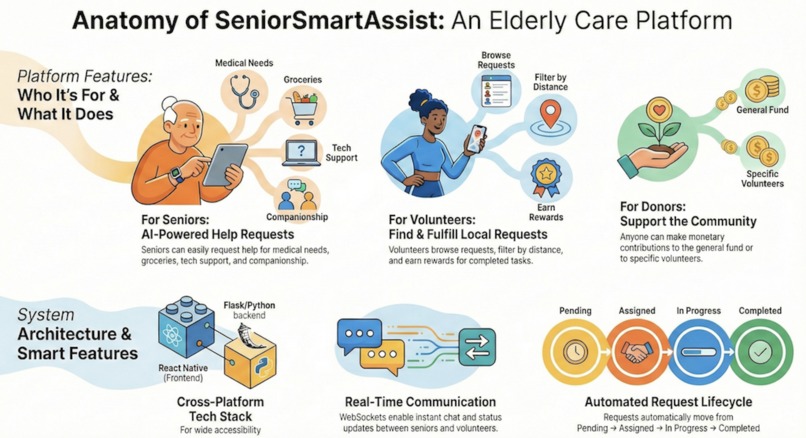 Anatomy of SeniorSmartAssist: An Elderly Care Platform

Platform Features:
Who It's For & What It Does

Medical Needs
Groceries
Tech Support
Companionship

For Seniors:
AI-Powered Help Requests
Seniors can easily request help for medical needs, groceries, tech support, and companionship.

Browse Requests
Filter by Distance
Earn Rewards

For Volunteers:
Find & Fulfill Local Requests
Volunteers browse requests, filter by distance, and earn rewards for completed tasks.

General Fund
Specific Volunteers

For Donors:
Support the Community
Anyone can make monetary contributions to the general fund or to specific volunteers.

System
Architecture &
Smart Features

Flask/Python backend
React Native (Frontend)

Cross-Platform Tech Stack
For wide accessibility

Real-Time Communication
WebSockets enable instant chat and status updates between seniors and volunteers.

Pending
Assigned
In Progress
Completed

Automated Request Lifecycle
Requests automatically move from Pending → Assigned → In Progress → Completed